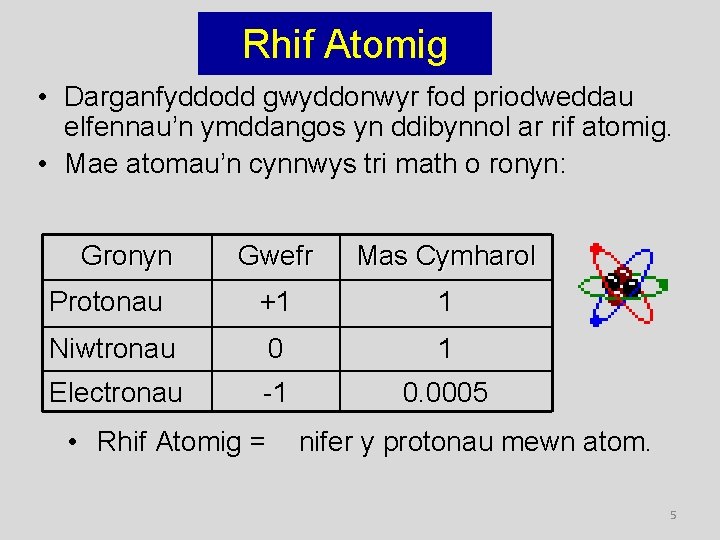 Rhif Atomig

• Darganfyddodd gwyddonwyr fod priodweddau elfennau'n ymddangos yn ddibynnol ar rif atomig.
• Mae atomau'n cynnwys tri math o ronyn:

| Gronyn | Gwefr | Mas Cymharol |
|---|---|---|
| Protonau | +1 | 1 |
| Niwtronau | 0 | 1 |
| Electronau | -1 | 0.0005 |

• Rhif Atomig = nifer y protonau mewn atom.

5